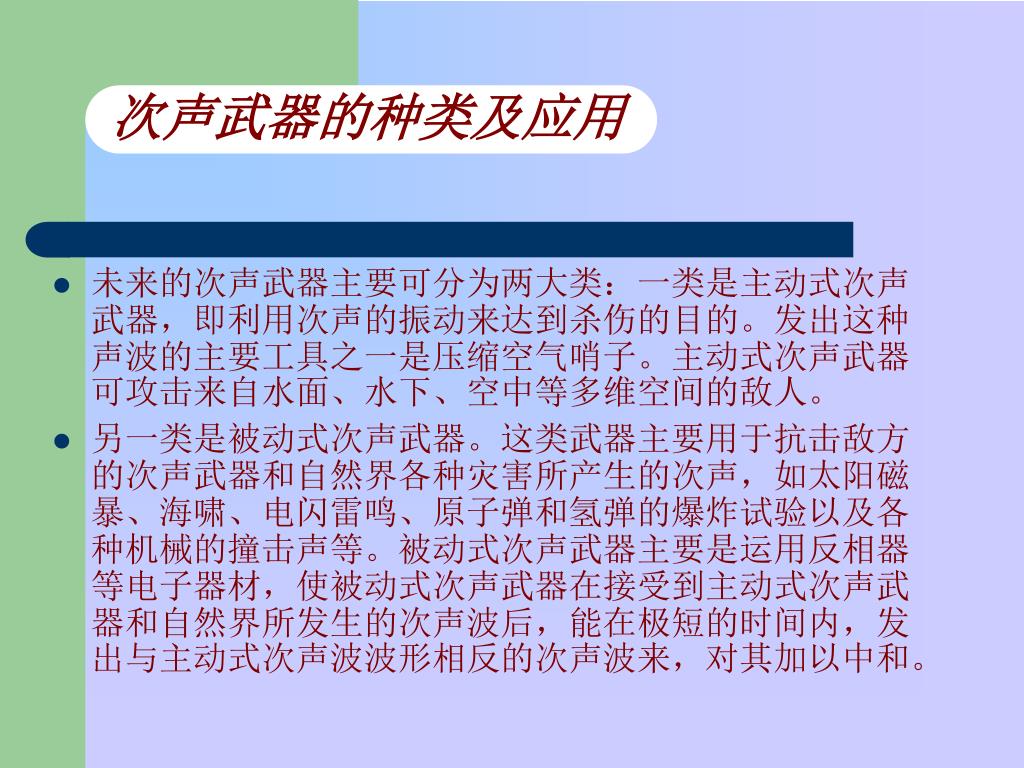 次声武器的种类及应用

- 未来的次声武器主要可分为两大类：一类是主动式次声武器，即利用次声的振动来达到杀伤的目的。发出这种声波的主要工具之一是压缩空气哨子。主动式次声武器可攻击来自水面、水下、空中等多维空间的敌人。
- 另一类是被动式次声武器。这类武器主要用于抗击敌方的次声武器和自然界各种灾害所产生的次声，如太阳磁暴、海啸、电闪雷鸣、原子弹和氢弹的爆炸试验以及各种机械的撞击声等。被动式次声武器主要是运用反相器等电子器材，使被动式次声武器在接受到主动式次声武器和自然界所发生的次声波后，能在极短的时间内，发出与主动式次声波波形相反的次声波来，对其加以中和。